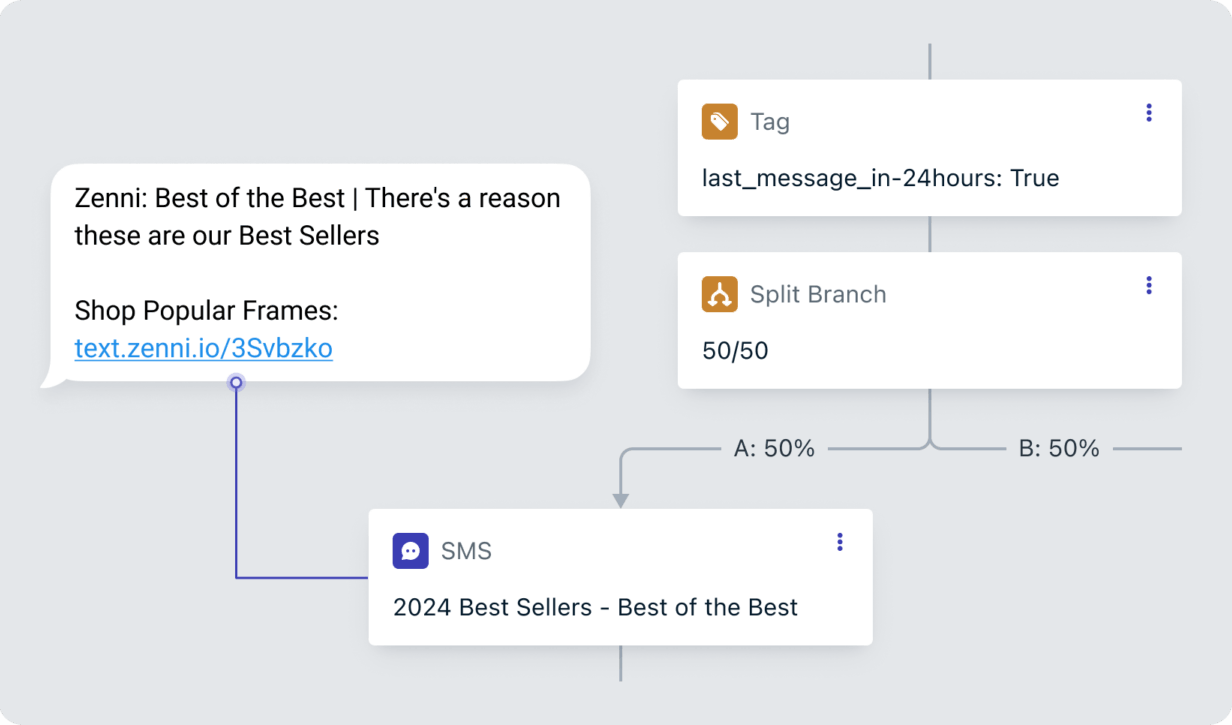 Zenni: Best of the Best | There's a reason these are our Best Sellers

Shop Popular Frames: text.zenni.io/3Svbzko

Tag

last_message_in-24hours: True

Split Branch

50/50

A: 50%

B: 50%

SMS

2024 Best Sellers - Best of the Best